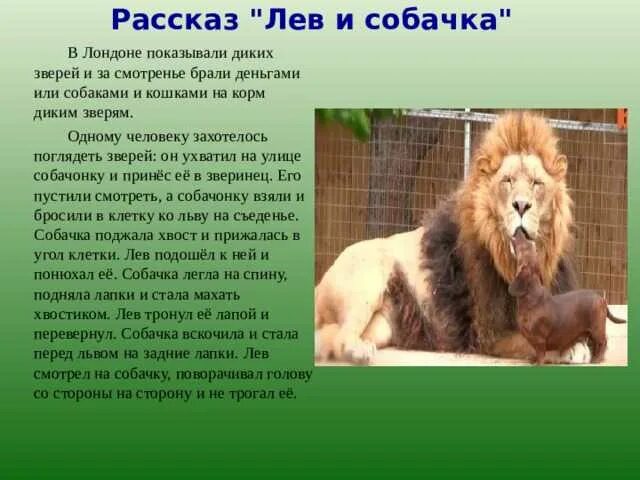 Рассказ "Лев и собачка"

В Лондоне показывали диких зверей и за смотренье брали деньгами или собаками и кошками на корм диким зверям.

Одному человеку захотелось поглядеть зверей: он ухватил на улице собачонку и принёс её в зверинец. Его пустили смотреть, а собачонку взяли и бросили в клетку ко льву на съеденье. Собачка поджала хвост и прижалась в угол клетки. Лев подошёл к ней и понюхал её. Собачка легла на спину, подняла лапки и стала махать хвостиком. Лев тронул её лапой и перевернул. Собачка вскочила и стала перед львом на задние лапки. Лев смотрел на собачку, поворачивал голову со стороны на сторону и не трогал её.